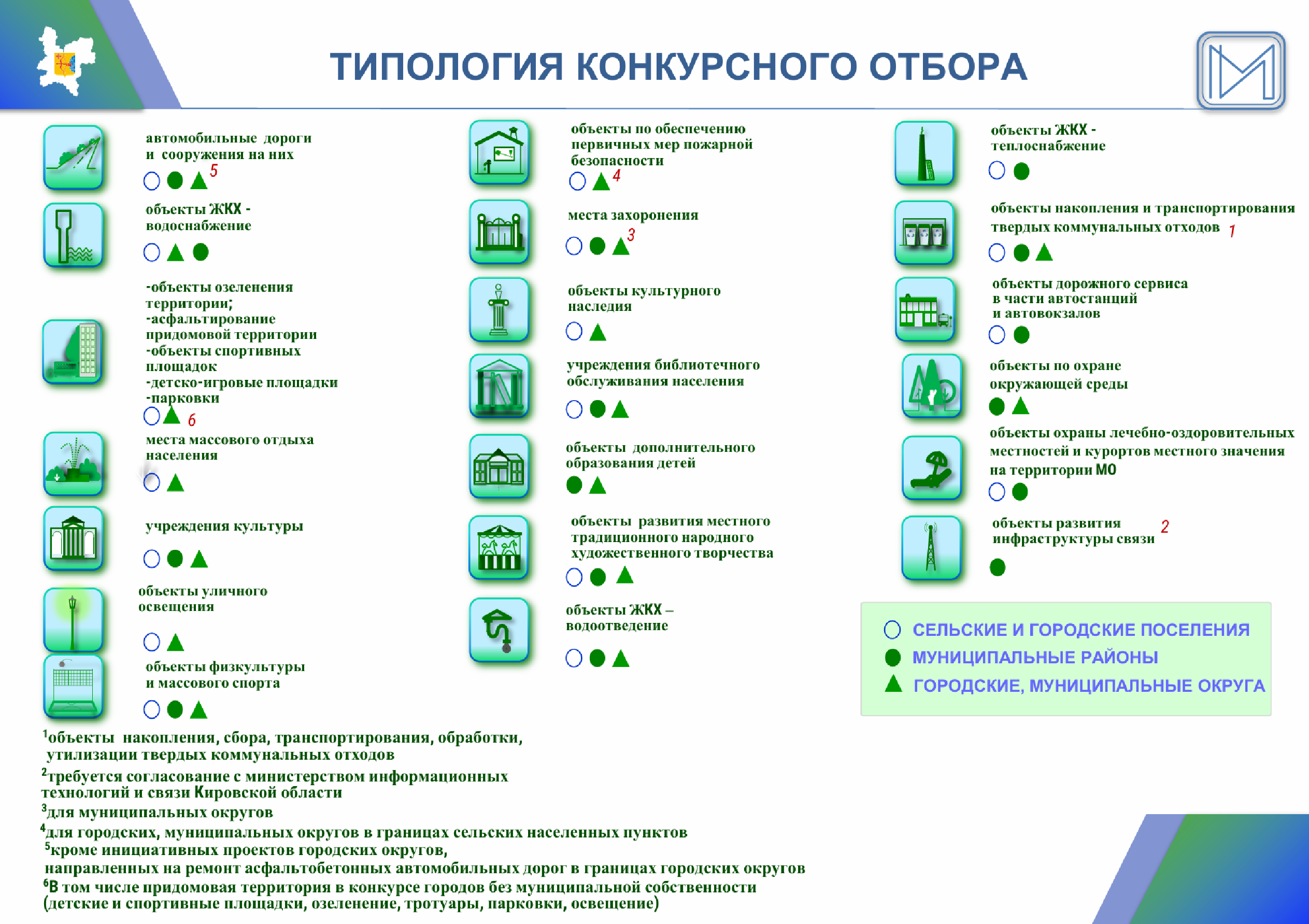 ТИПОЛОГИЯ КОНКУРСНОГО ОТБОРА

автомобильные дороги и сооружения на них
5

объекты ЖКХ - водоснабжение

-объекты озеленения территории;
-асфальтирование придомовой территории
-объекты спортивных площадок
-детско-игровые площадки
-парковки
6

места массового отдыха населения

учреждения культуры

объекты уличного освещения

объекты физкультуры и массового спорта

объекты по обеспечению первичных мер пожарной безопасности
4

места захоронения
3

объекты культурного наследия

учреждения библиотечного обслуживания населения

объекты дополнительного образования детей

объекты развития местного традиционного народного художественного творчества

объекты ЖКХ – водоотведение

объекты ЖКХ - теплоснабжение

объекты накопления и транспортирования твердых коммунальных отходов 1

объекты дорожного сервиса в части автостанций и автовокзалов

объекты по охране окружающей среды

объекты охраны лечебно-оздоровительных местностей и курортов местного значения на территории МО

объекты развития инфраструктуры связи 2

СЕЛЬСКИЕ И ГОРОДСКИЕ ПОСЕЛЕНИЯ
МУНИЦИПАЛЬНЫЕ РАЙОНЫ
ГОРОДСКИЕ, МУНИЦИПАЛЬНЫЕ ОКРУГА

$^1$объекты накопления, сбора, транспортирования, обработки, утилизации твердых коммунальных отходов
$^2$требуется согласование с министерством информационных технологий и связи Кировской области
$^3$для муниципальных округов
$^4$для городских, муниципальных округов в границах сельских населенных пунктов
$^5$кроме инициативных проектов городских округов, направленных на ремонт асфальтобетонных автомобильных дорог в границах городских округов
$^6$В том числе придомовая территория в конкурсе городов без муниципальной собственности (детские и спортивные площадки, озеленение, тротуары, парковки, освещение)